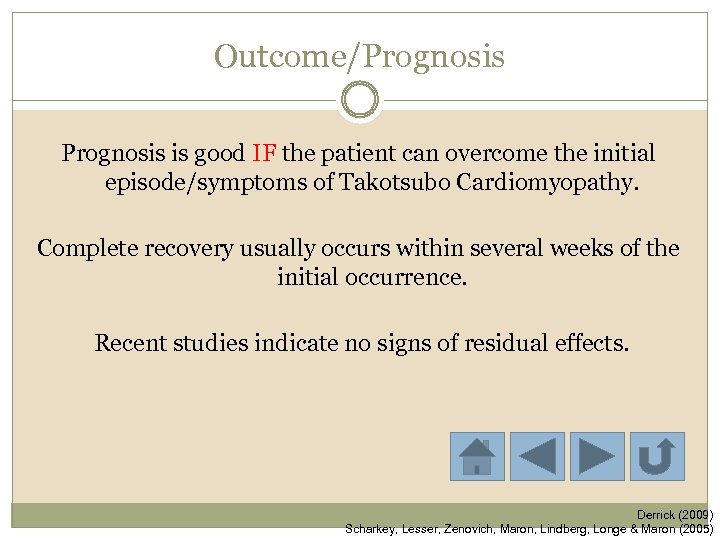 Outcome/Prognosis

Prognosis is good IF the patient can overcome the initial episode/symptoms of Takotsubo Cardiomyopathy.

Complete recovery usually occurs within several weeks of the initial occurrence.

Recent studies indicate no signs of residual effects.

Derrick (2009)
Scharkey, Lesser, Zenovich, Maron, Lindberg, Longe & Maron (2005)